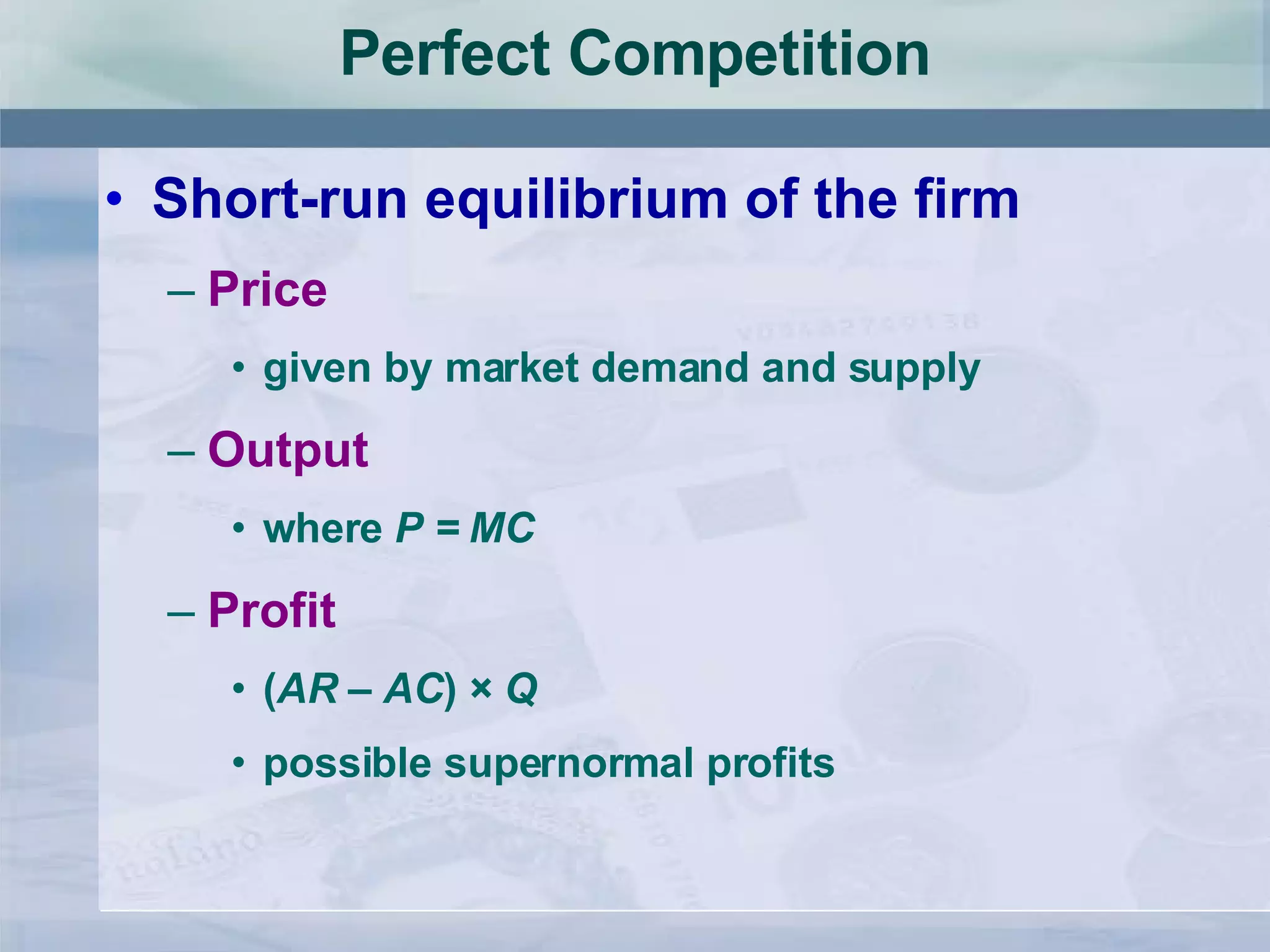 Perfect Competition

• Short-run equilibrium of the firm

– Price

• given by market demand and supply

– Output

• where $P = MC$

– Profit

• $(AR - AC) \times Q$

• possible supernormal profits